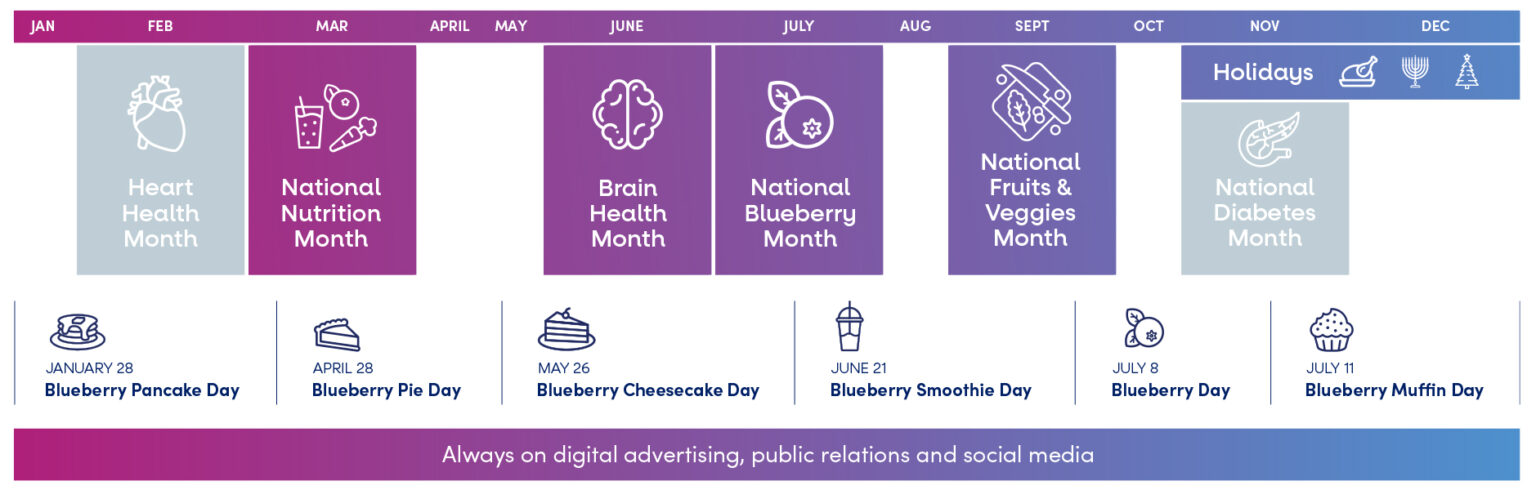 JAN FEB MAR APRIL MAY JUNE JULY AUG SEPT OCT NOV DEC

Heart Health Month

National Nutrition Month

Brain Health Month

National Blueberry Month

National Fruits & Veggies Month

Holidays

National Diabetes Month

JANUARY 28
Blueberry Pancake Day

APRIL 28
Blueberry Pie Day

MAY 26
Blueberry Cheesecake Day

JUNE 21
Blueberry Smoothie Day

JULY 8
Blueberry Day

JULY 11
Blueberry Muffin Day

Always on digital advertising, public relations and social media